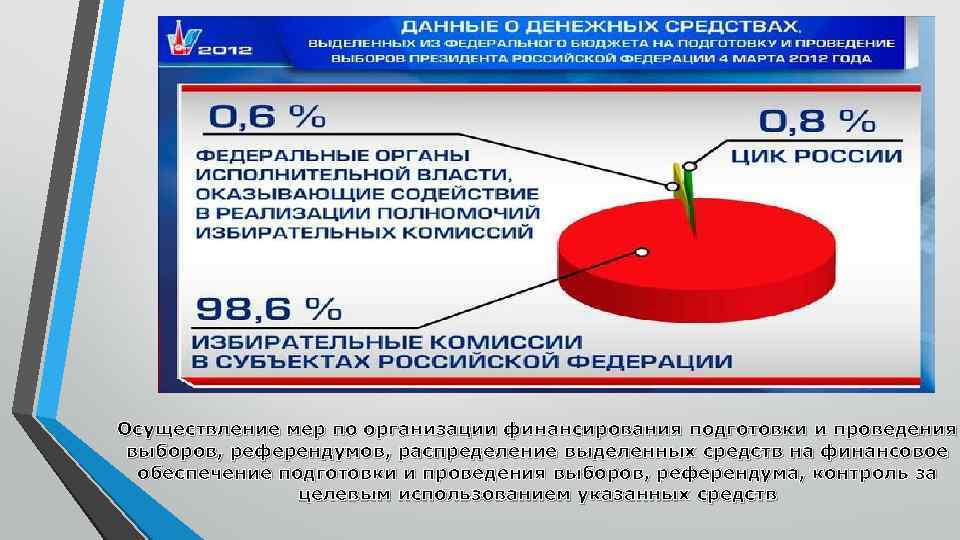 2012

ДАННЫЕ О ДЕНЕЖНЫХ СРЕДСТВАХ, ВЫДЕЛЕННЫХ ИЗ ФЕДЕРАЛЬНОГО БЮДЖЕТА НА ПОДГОТОВКУ И ПРОВЕДЕНИЕ ВЫБОРОВ ПРЕЗИДЕНТА РОССИЙСКОЙ ФЕДЕРАЦИИ 4 МАРТА 2012 ГОДА

0,6 %
ФЕДЕРАЛЬНЫЕ ОРГАНЫ ИСПОЛНИТЕЛЬНОЙ ВЛАСТИ, ОКАЗЫВАЮЩИЕ СОДЕЙСТВИЕ В РЕАЛИЗАЦИИ ПОЛНОМОЧИЙ ИЗБИРАТЕЛЬНЫХ КОМИССИЙ

0,8 %
ЦИК РОССИИ

98,6 %
ИЗБИРАТЕЛЬНЫЕ КОМИССИИ В СУБЪЕКТАХ РОССИЙСКОЙ ФЕДЕРАЦИИ

Осуществление мер по организации финансирования подготовки и проведения выборов, референдумов, распределение выделенных средств на финансовое обеспечение подготовки и проведения выборов, референдума, контроль за целевым использованием указанных средств